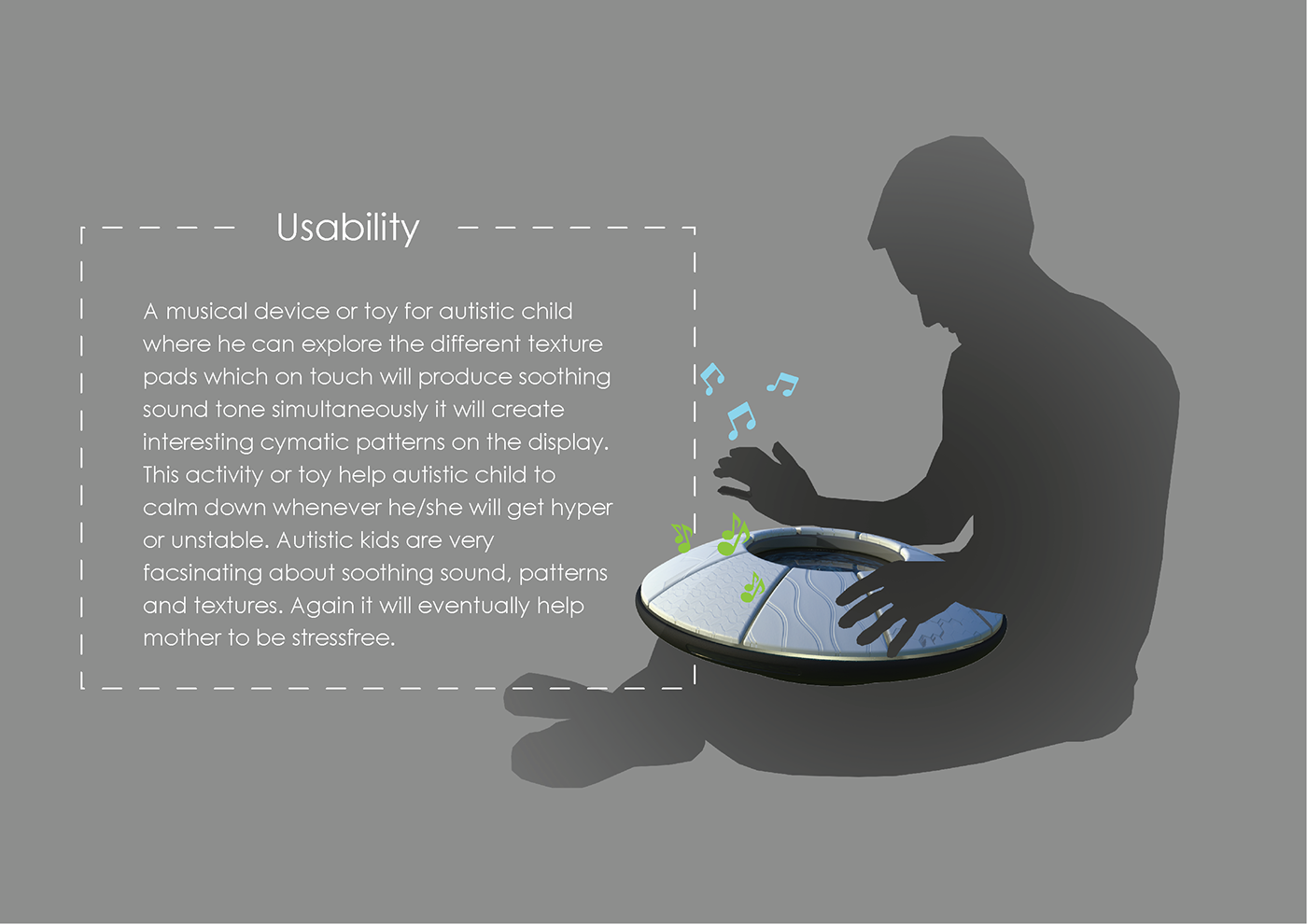 Usability

A musical device or toy for autistic child where he can explore the different texture pads which on touch will produce soothing sound tone simultaneously it will create interesting cymatic patterns on the display. This activity or toy help autistic child to calm down whenever he/she will get hyper or unstable. Autistic kids are very facsinating about soothing sound, patterns and textures. Again it will eventually help mother to be stressfree.